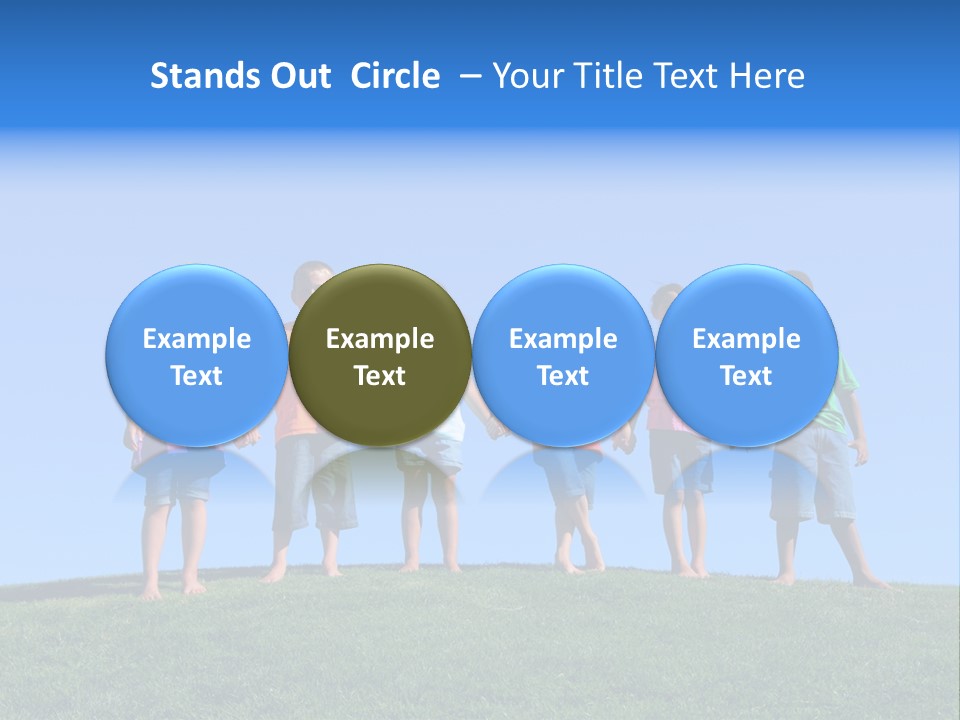 Stands Out Circle – Your Title Text Here

Example Text

Example Text

Example Text

Example Text